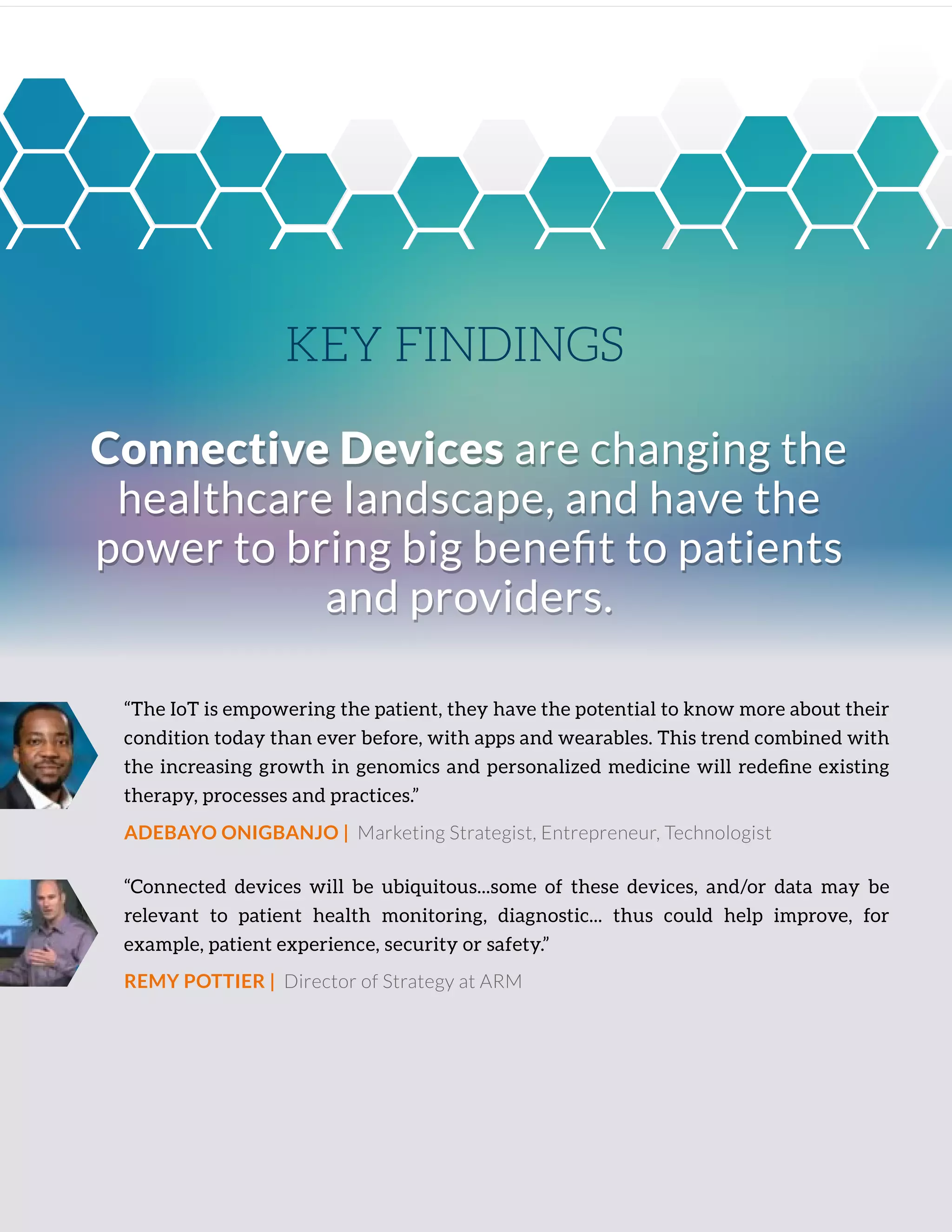 KEY FINDINGS

Connective Devices are changing the healthcare landscape, and have the power to bring big benefit to patients and providers.

“The IoT is empowering the patient, they have the potential to know more about their condition today than ever before, with apps and wearables. This trend combined with the increasing growth in genomics and personalized medicine will redefine existing therapy, processes and practices.”

ADEBAYO ONIGBANJO | Marketing Strategist, Entrepreneur, Technologist

“Connected devices will be ubiquitous...some of these devices, and/or data may be relevant to patient health monitoring, diagnostic... thus could help improve, for example, patient experience, security or safety.”

REMY POTTIER | Director of Strategy at ARM